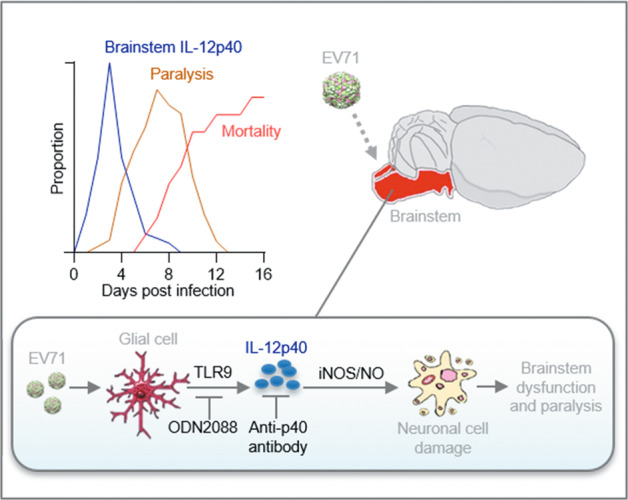 Brainstem IL-12p40
Paralysis
Mortality
Proportion
0
4
8
12
16
Days post infection

EV71
Brainstem

EV71
Glial cell
TLR9
ODN2088
IL-12p40
Anti-p40 antibody
iNOS/NO
Neuronal cell damage
Brainstem dysfunction and paralysis